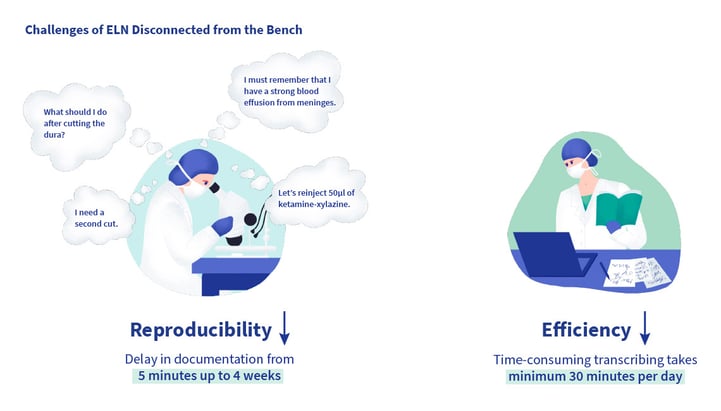 Challenges of ELN Disconnected from the Bench

What should I do after cutting the dura?

I must remember that I have a strong blood effusion from meninges.

I need a second cut.

Let's reinject 50µl of ketamine-xylazine.

Reproducibility ↓

Delay in documentation from 5 minutes up to 4 weeks

Efficiency ↓

Time-consuming transcribing takes minimum 30 minutes per day